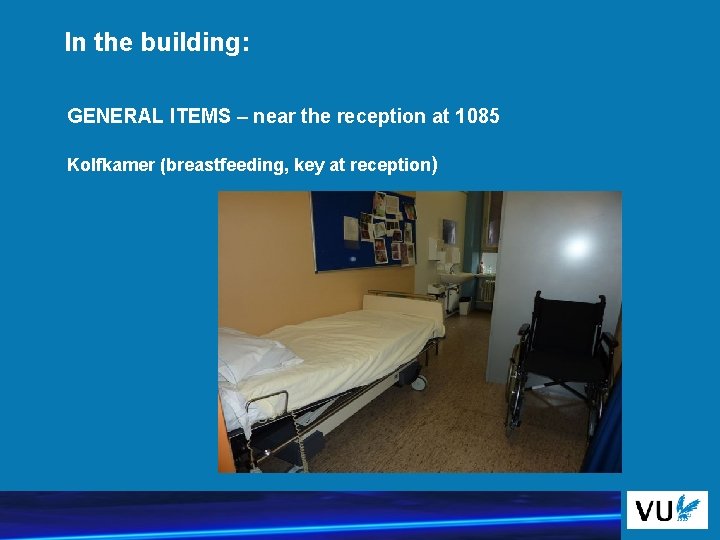 In the building:

GENERAL ITEMS – near the reception at 1085

Kolfkamer (breastfeeding, key at reception)

VU